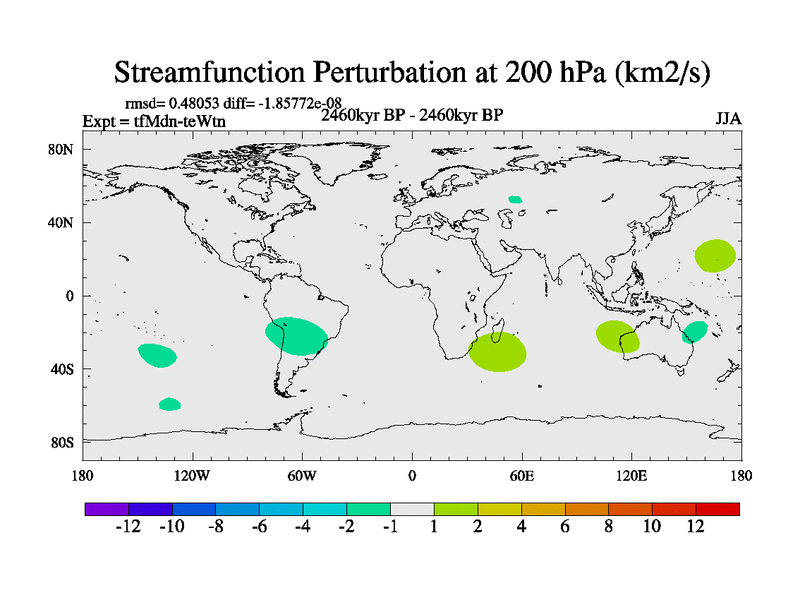 Streamfunction Perturbation at 200 hPa (km2/s)

rmsd= 0.48053 diff= -1.85772e-08
Expt = tfMdn-teWtn
2460kyr BP - 2460kyr BP
JJA

80N
40N
0
40S
80S

180
120W
60W
0
60E
120E
180

-12
-10
-8
-6
-4
-2
-1
1
2
4
6
8
10
12